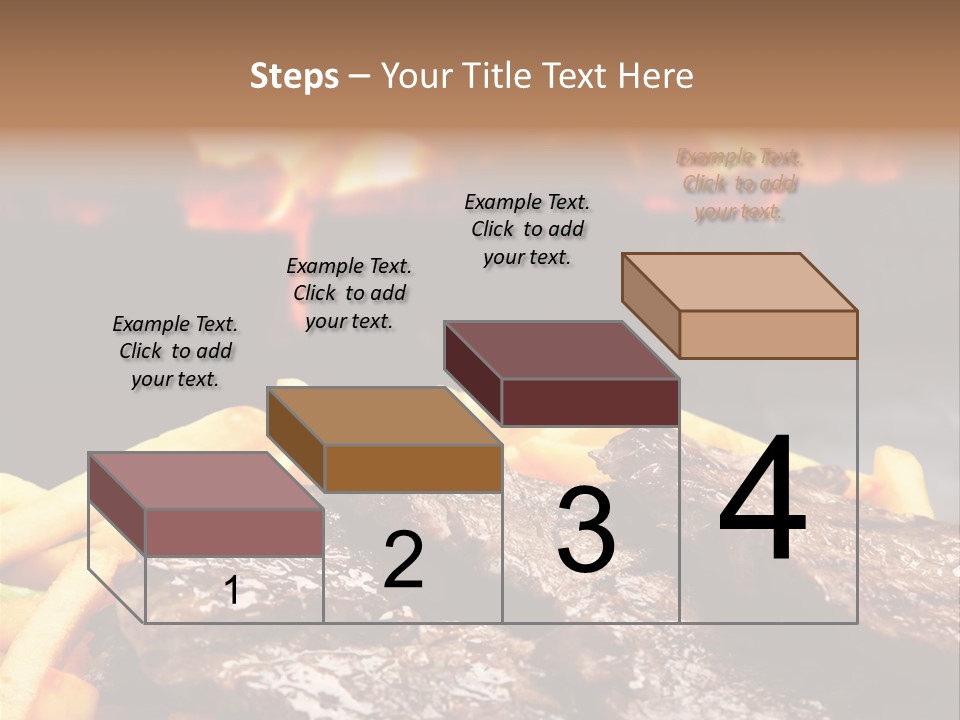 Steps – Your Title Text Here

Example Text. Click to add your text.

Example Text. Click to add your text.

Example Text. Click to add your text.

Example Text. Click to add your text.

1

2

3

4